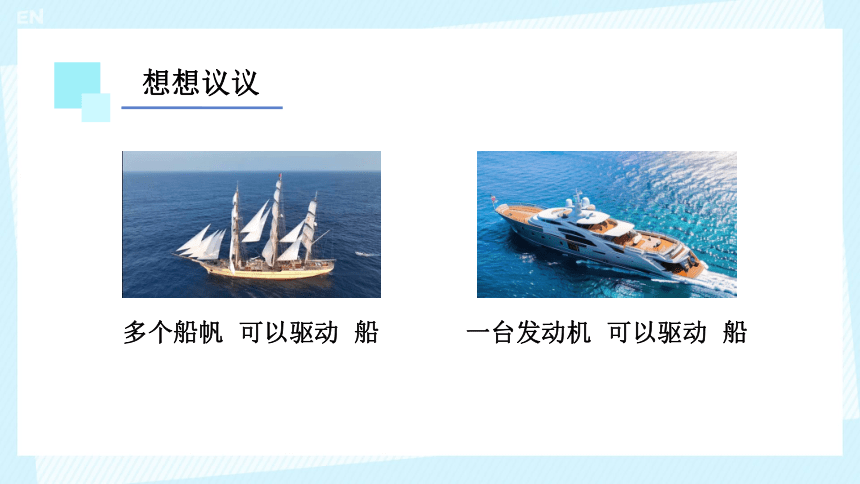 EN

想想议议

多个船帆 可以驱动 船

一台发动机 可以驱动 船